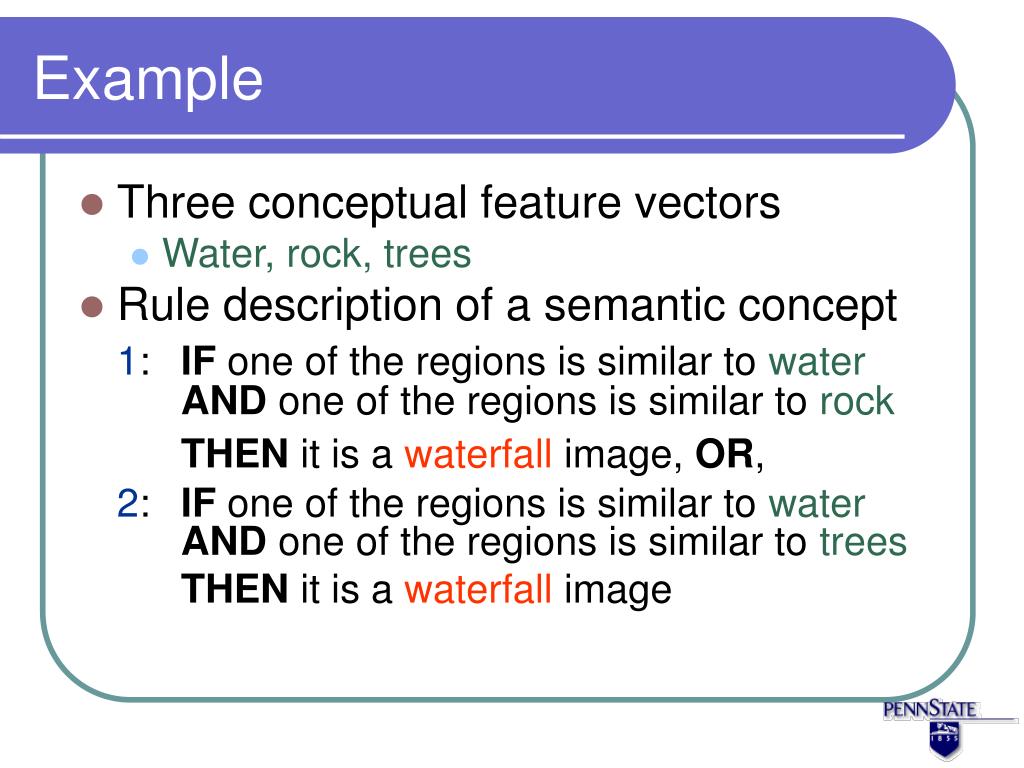 Example

Three conceptual feature vectors

Water, rock, trees

Rule description of a semantic concept

1: IF one of the regions is similar to water AND one of the regions is similar to rock

THEN it is a waterfall image, OR,

2: IF one of the regions is similar to water AND one of the regions is similar to trees

THEN it is a waterfall image

PENNSTATE
1855